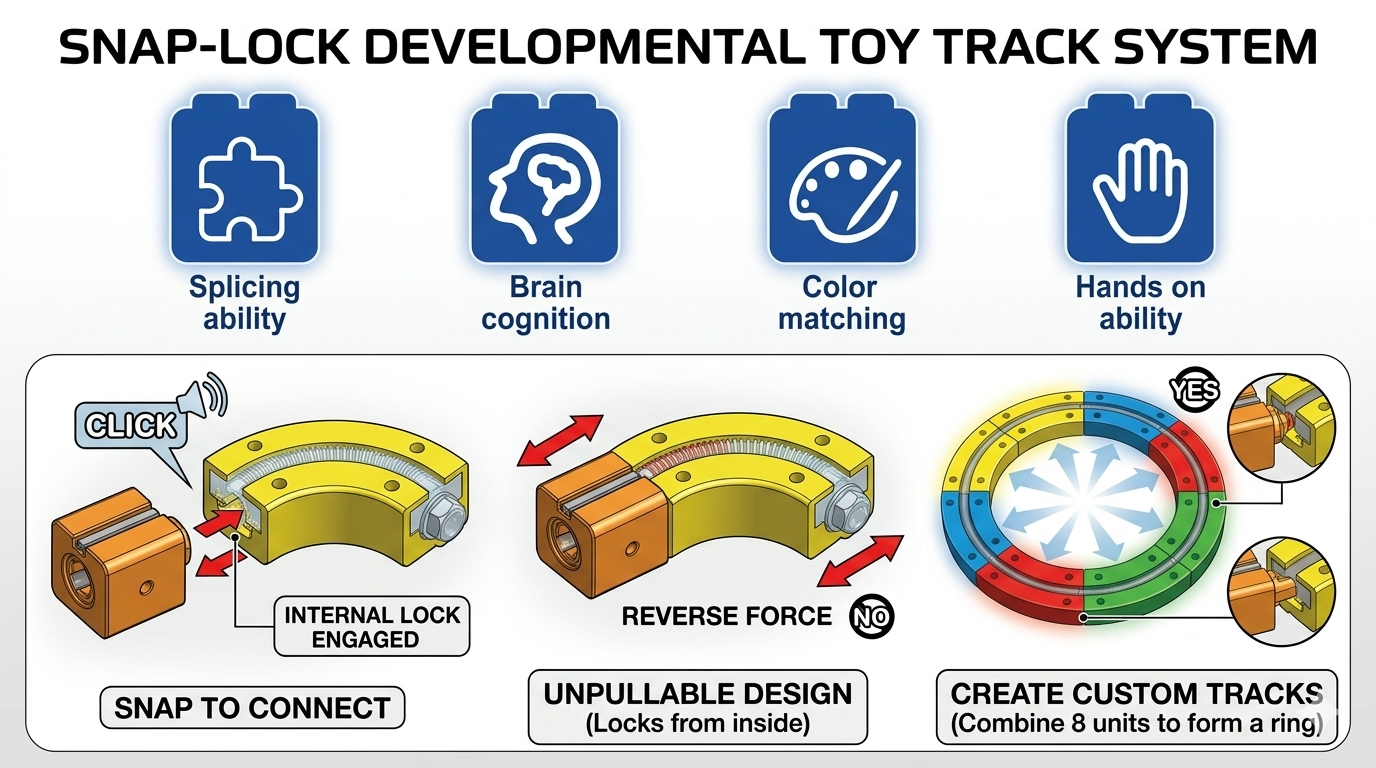 SNAP-LOCK DEVELOPMENTAL TOY TRACK SYSTEM

Splicing ability

Brain cognition

Color matching

Hands on ability

CLICK

INTERNAL LOCK ENGAGED

SNAP TO CONNECT

REVERSE FORCE NO

UNPULLABLE DESIGN
(Locks from inside)

YES

CREATE CUSTOM TRACKS
(Combine 8 units to form a ring)